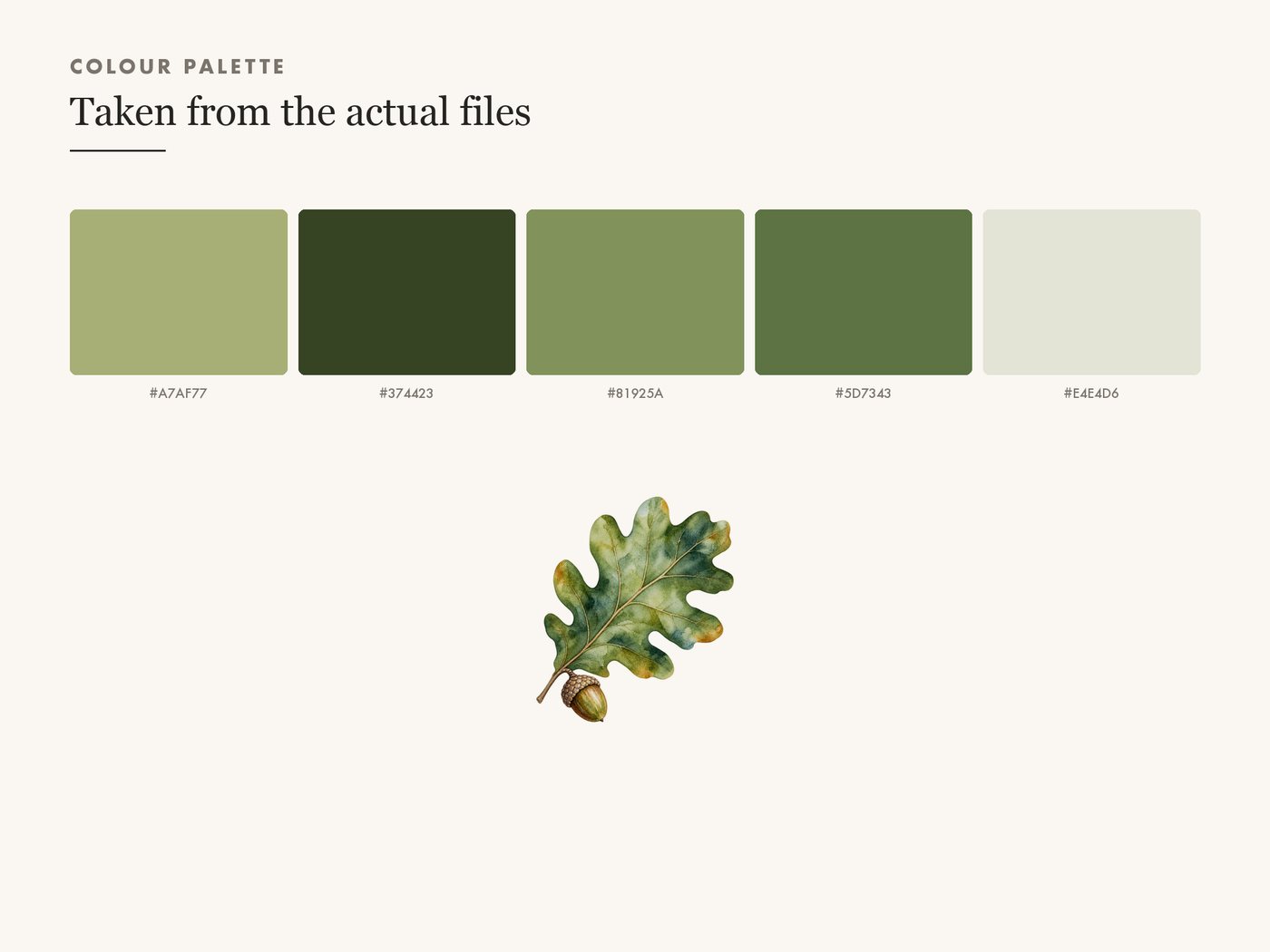 COLOUR PALETTE

Taken from the actual files

#A7AF77

#374423

#81925A

#5D7343

#E4E4D6